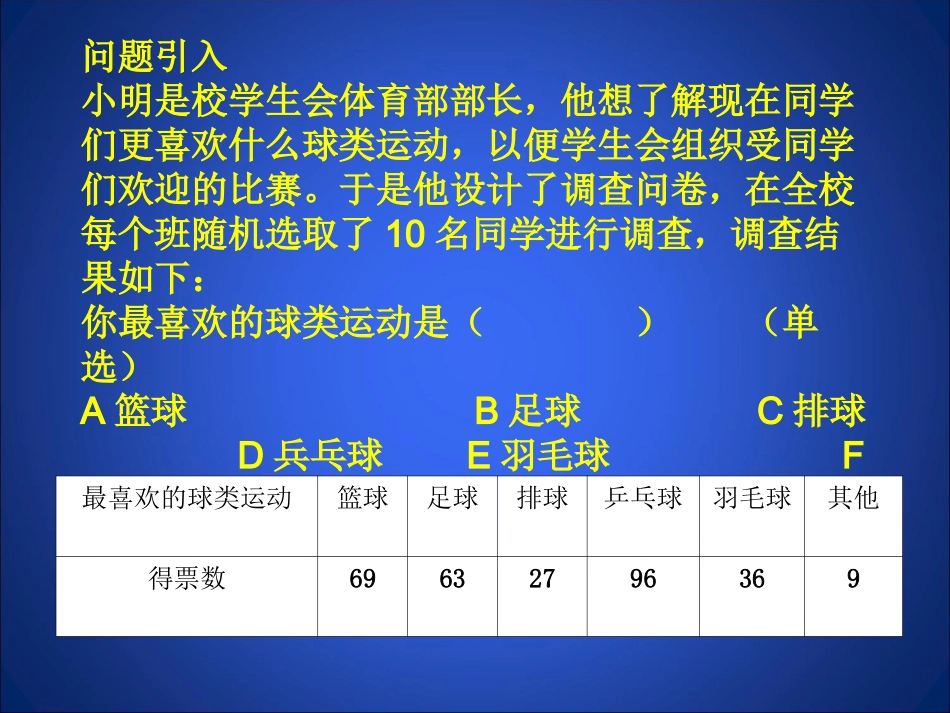 问题引入
小明是校学生会体育部部长，他想了解现在同学们更喜欢什么球类运动，以便学生会组织受同学们欢迎的比赛。于是他设计了调查问卷，在全校每个班随机选取了 10 名同学进行调查，调查结果如下：
你最喜欢的球类运动是（　　　　）　（单选）
A 篮球　　B 足球　　C 排球
D 乒乓球　　E 羽毛球　　F

| 最喜欢的球类运动 | 篮球 | 足球 | 排球 | 乒乓球 | 羽毛球 | 其他 |
|---|---|---|---|---|---|---|
| 得票数 | 69 | 63 | 27 | 96 | 36 | 9 |